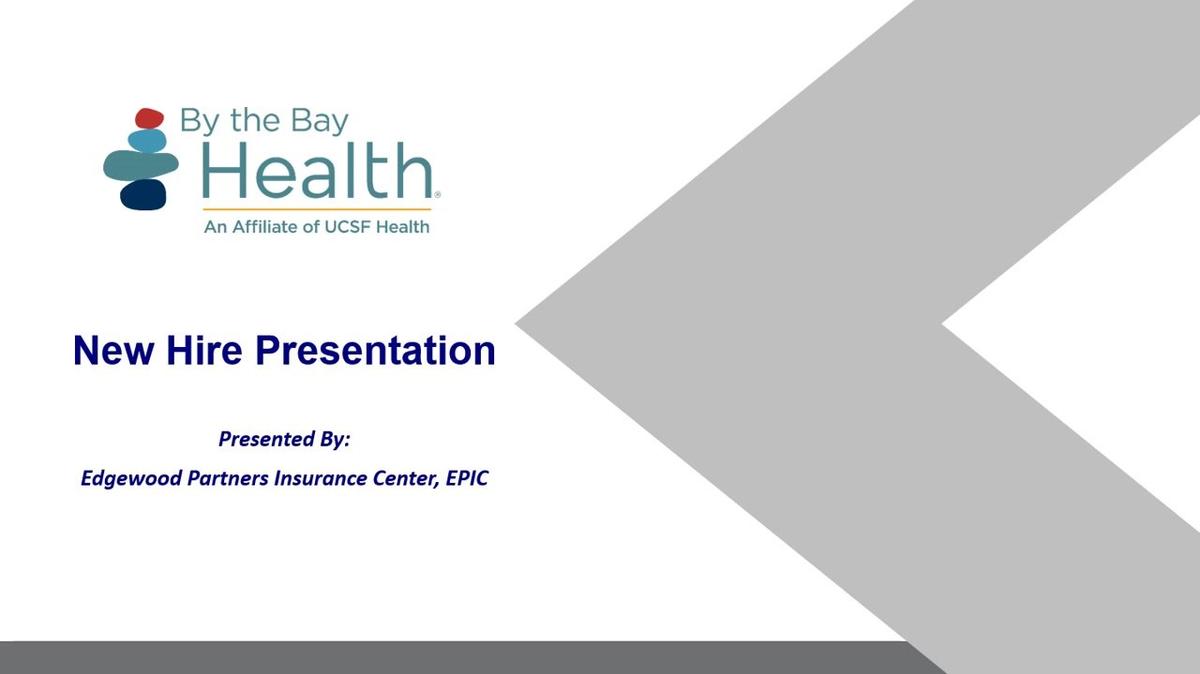 By the Bay
Health®
An Affiliate of UCSF Health

New Hire Presentation

Presented By:
Edgewood Partners Insurance Center, EPIC